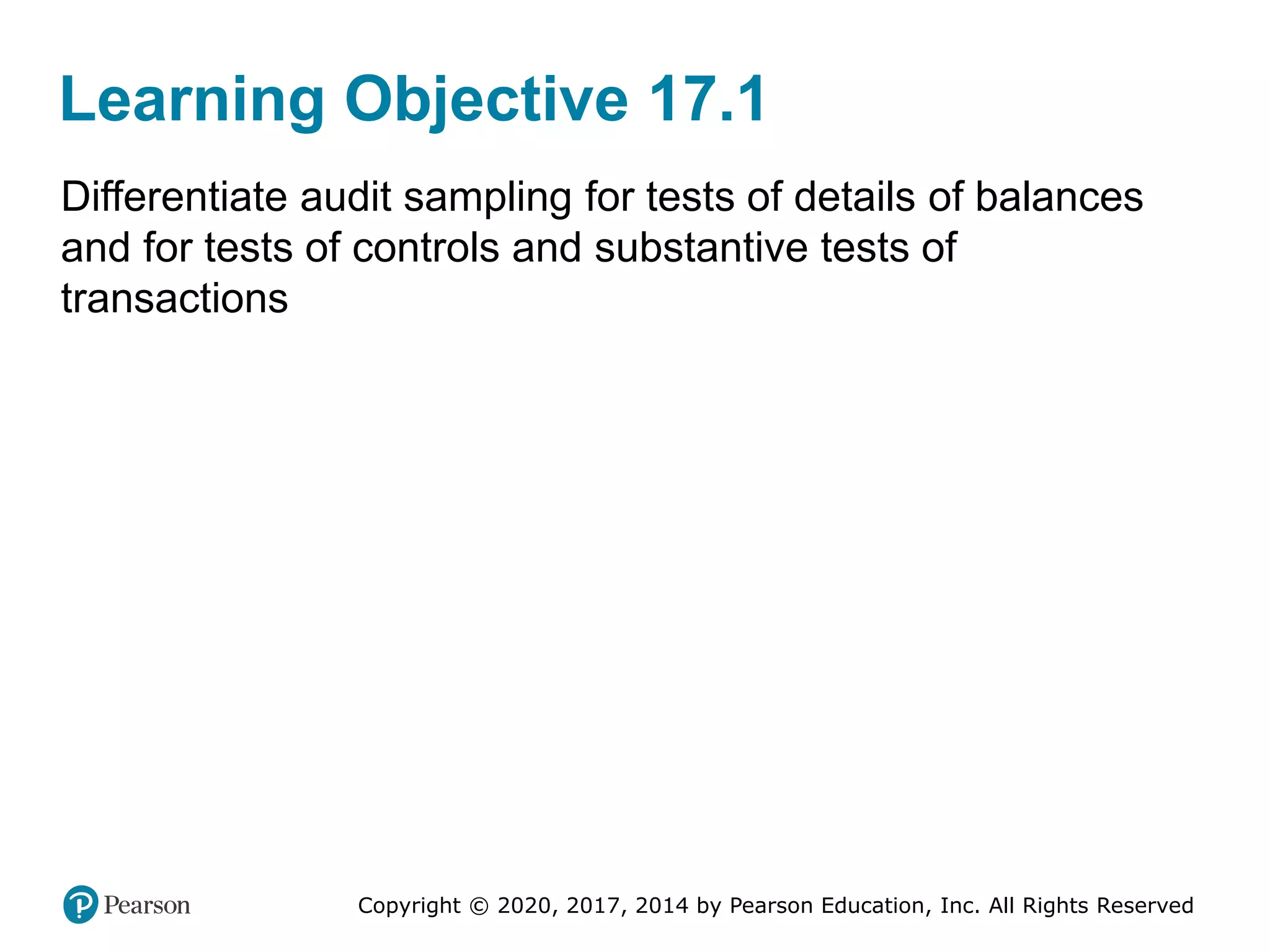 Learning Objective 17.1

Differentiate audit sampling for tests of details of balances and for tests of controls and substantive tests of transactions

Pearson

Copyright © 2020, 2017, 2014 by Pearson Education, Inc. All Rights Reserved